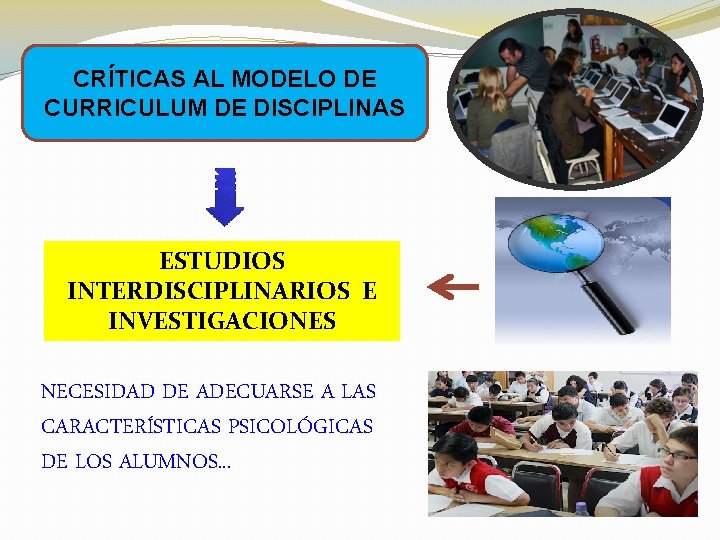 CRÍTICAS AL MODELO DE CURRICULUM DE DISCIPLINAS

ESTUDIOS INTERDISCIPLINARIOS E INVESTIGACIONES

NECESIDAD DE ADECUARSE A LAS CARACTERÍSTICAS PSICOLÓGICAS DE LOS ALUMNOS...